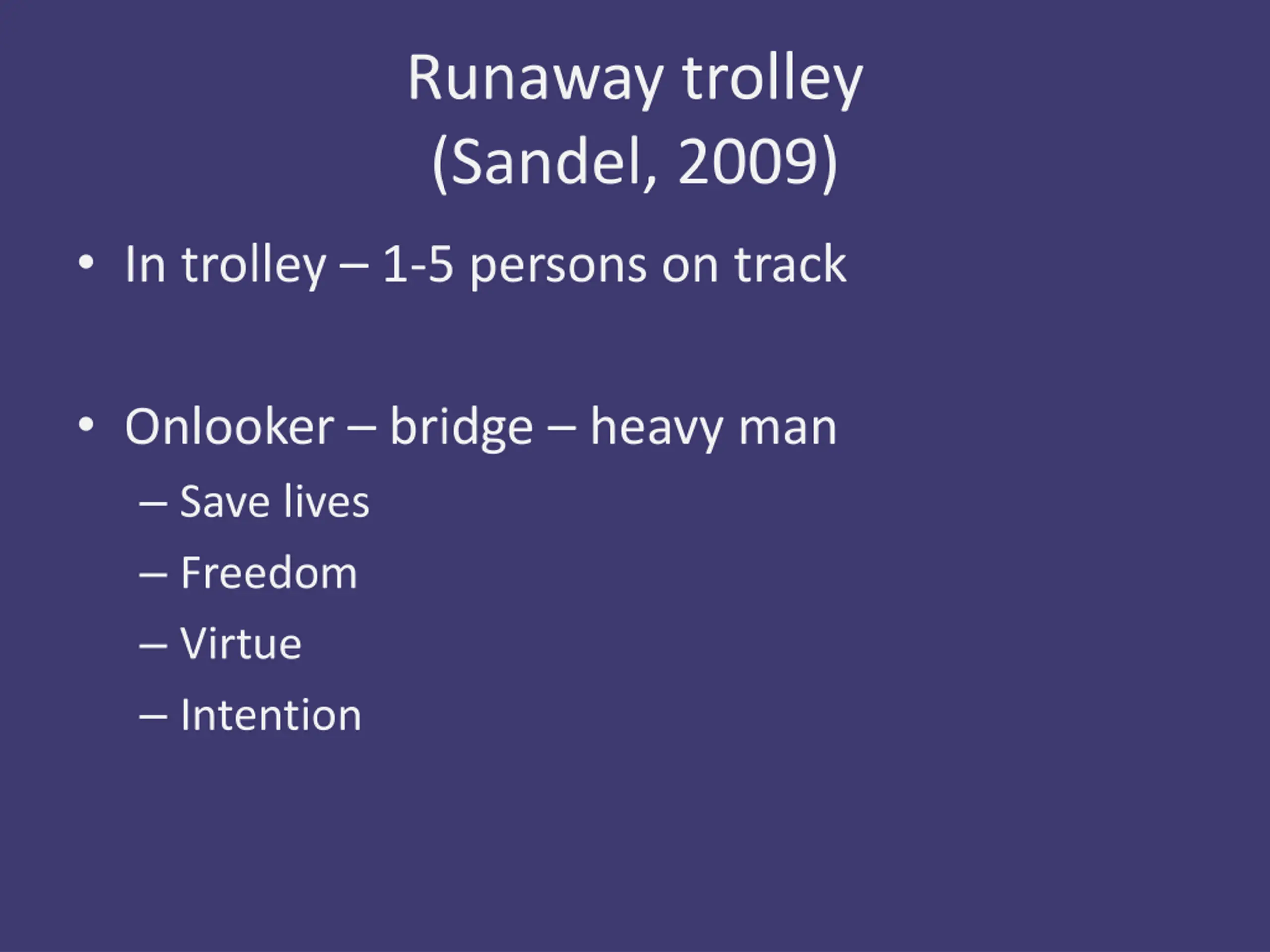 Runaway trolley
(Sandel, 2009)

• In trolley – 1-5 persons on track

• Onlooker – bridge – heavy man
– Save lives
– Freedom
– Virtue
– Intention